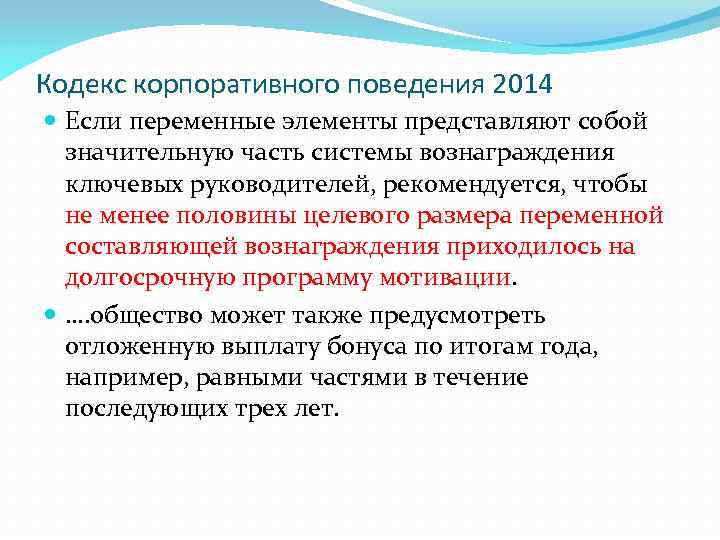 Кодекс корпоративного поведения 2014

Если переменные элементы представляют собой значительную часть системы вознаграждения ключевых руководителей, рекомендуется, чтобы не менее половины целевого размера переменной составляющей вознаграждения приходилось на долгосрочную программу мотивации.

….общество может также предусмотреть отложенную выплату бонуса по итогам года, например, равными частями в течение последующих трех лет.